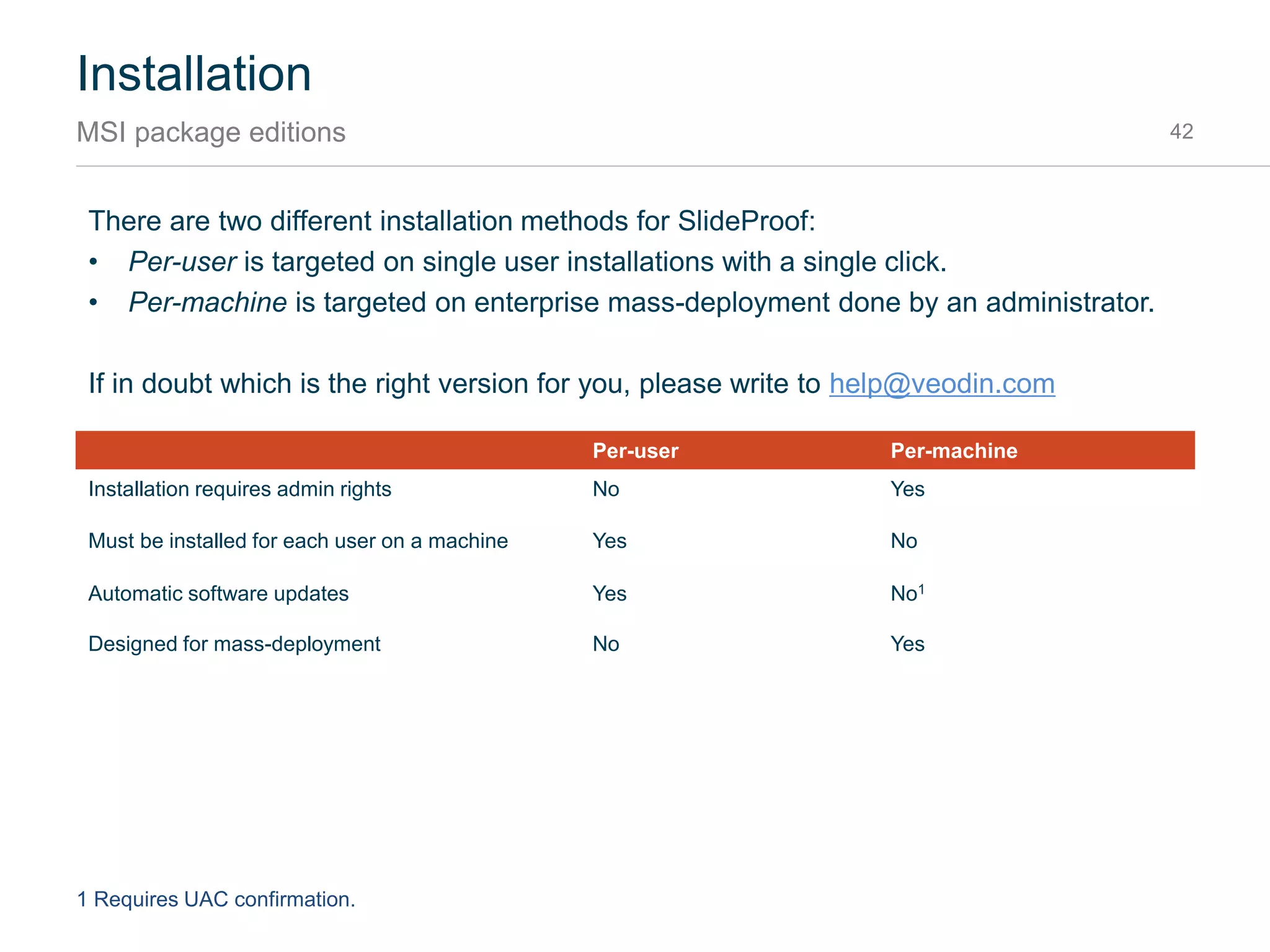 Installation

MSI package editions

42

There are two different installation methods for SlideProof:

• Per-user is targeted on single user installations with a single click.
• Per-machine is targeted on enterprise mass-deployment done by an administrator.

If in doubt which is the right version for you, please write to help@veodin.com

| | Per-user | Per-machine |
|---|---|---|
| Installation requires admin rights | No | Yes |
| Must be installed for each user on a machine | Yes | No |
| Automatic software updates | Yes | No$^1$ |
| Designed for mass-deployment | No | Yes |

1 Requires UAC confirmation.